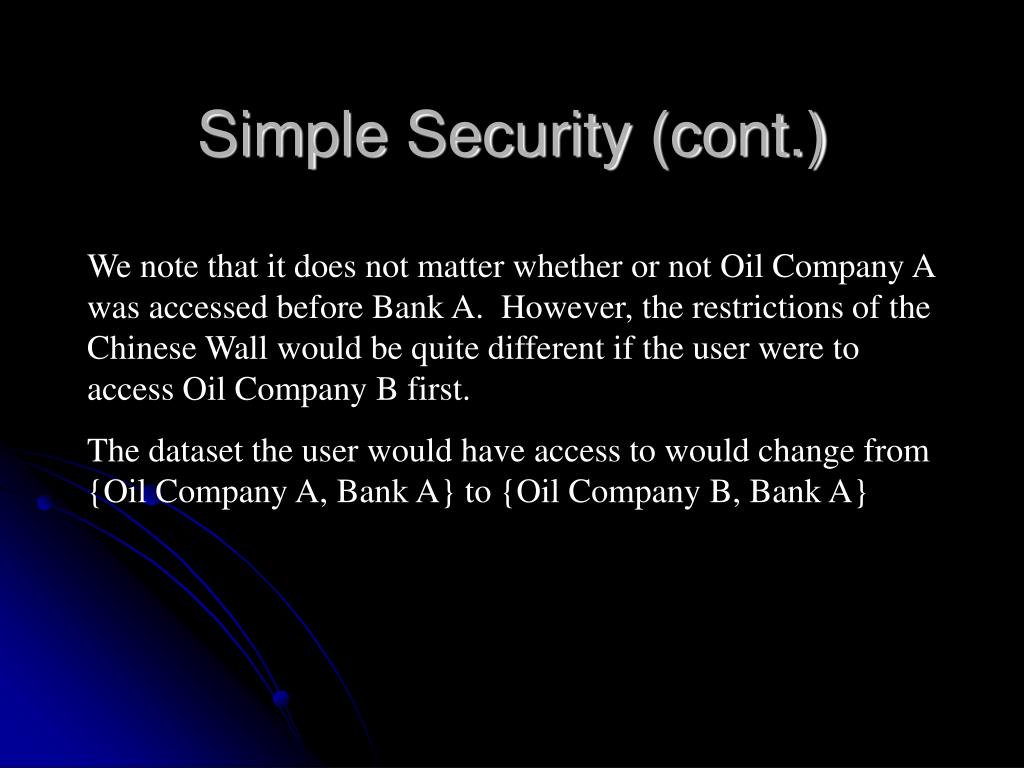 Simple Security (cont.)

We note that it does not matter whether or not Oil Company A was accessed before Bank A. However, the restrictions of the Chinese Wall would be quite different if the user were to access Oil Company B first.

The dataset the user would have access to would change from {Oil Company A, Bank A} to {Oil Company B, Bank A}